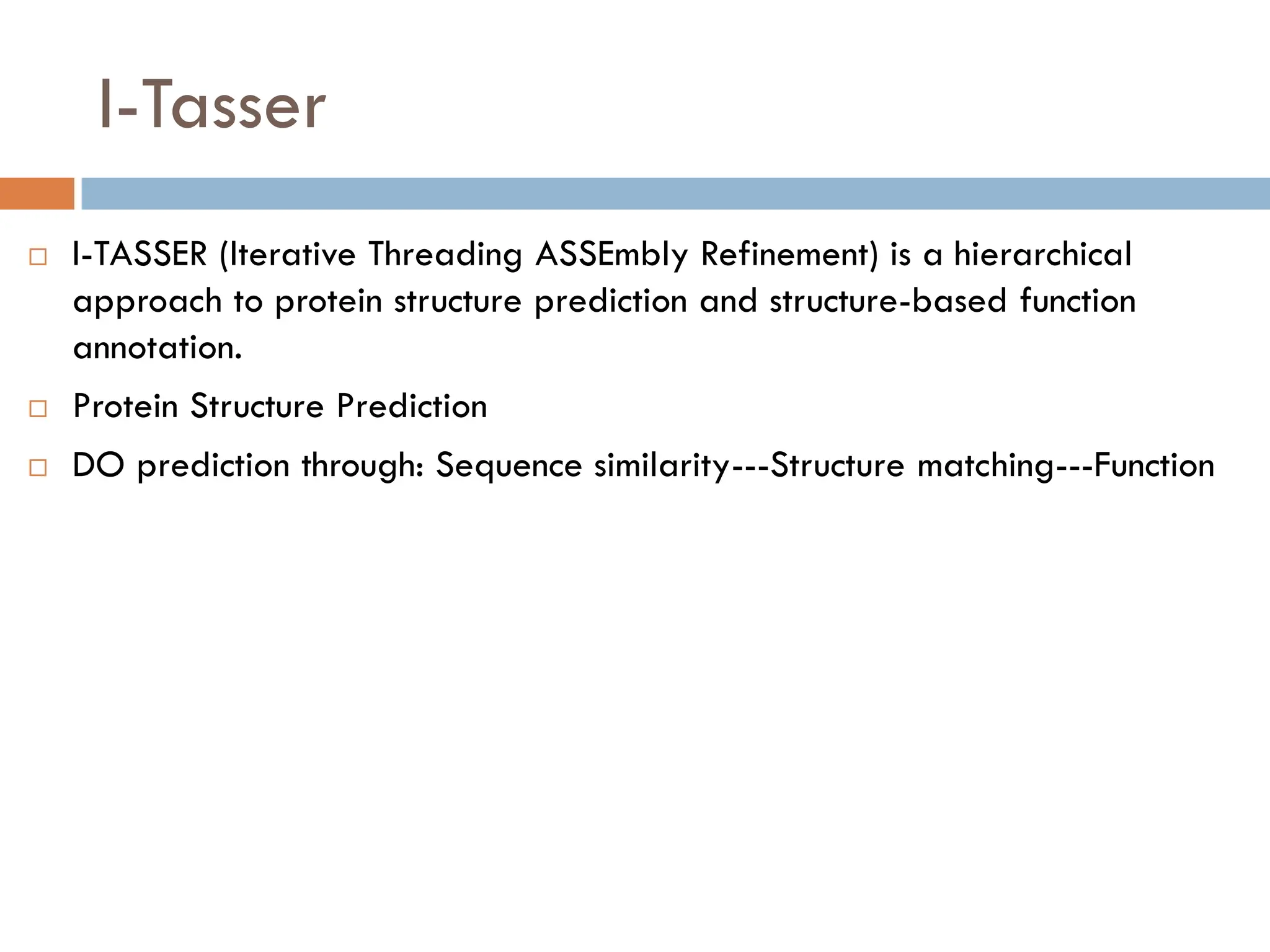 I-Tasser

□ I-TASSER (Iterative Threading ASSEmbly Refinement) is a hierarchical approach to protein structure prediction and structure-based function annotation.

□ Protein Structure Prediction

□ DO prediction through: Sequence similarity---Structure matching---Function